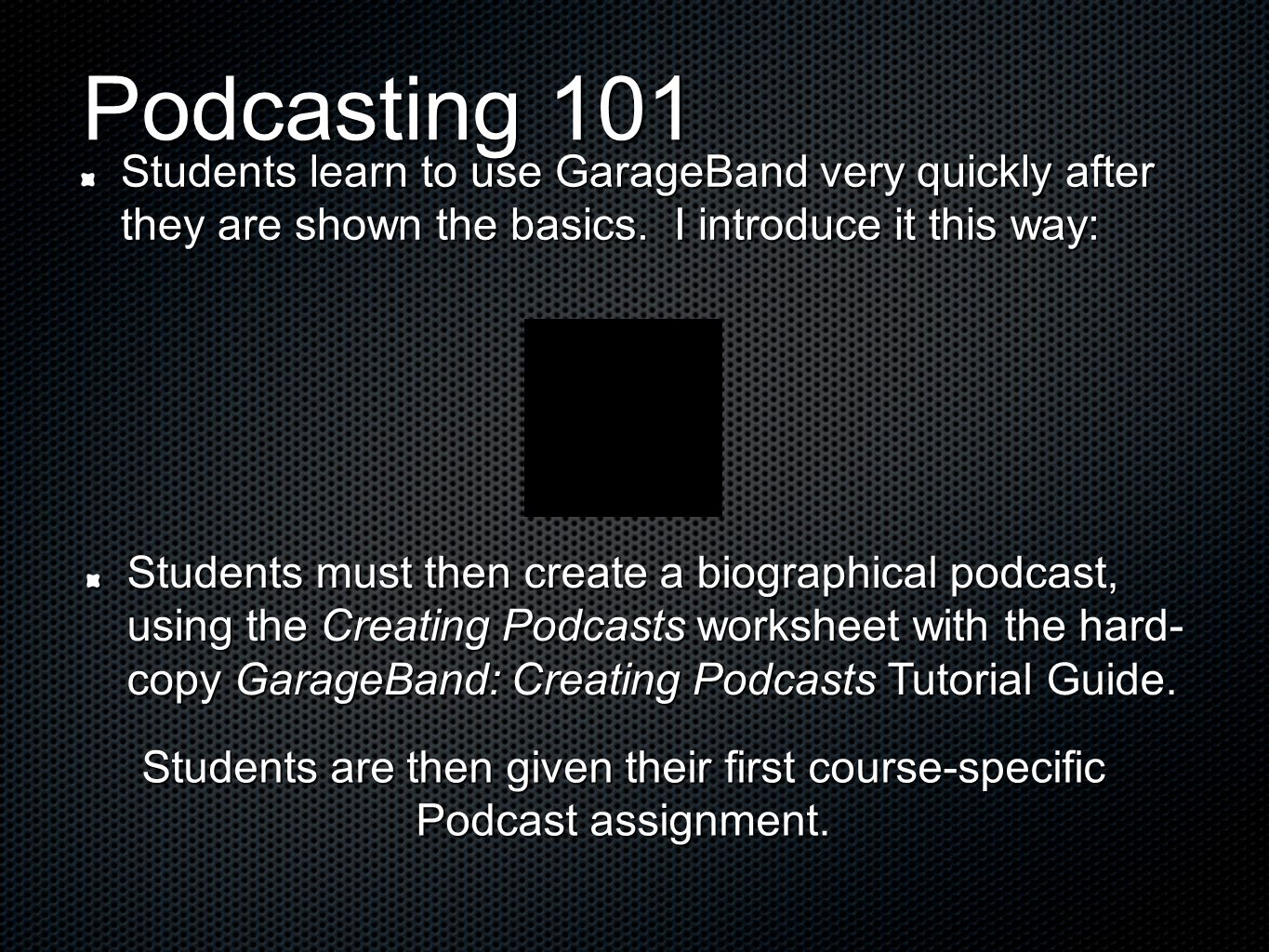 Podcasting 101

Students learn to use GarageBand very quickly after they are shown the basics. I introduce it this way:

Students must then create a biographical podcast, using the Creating Podcasts worksheet with the hard-copy GarageBand: Creating Podcasts Tutorial Guide.

Students are then given their first course-specific Podcast assignment.